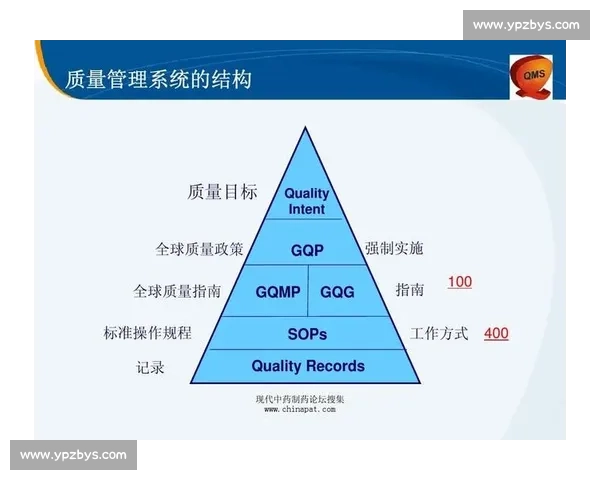 www.ypzbys.com

质量管理系统的结构

QMS

质量目标
Quality Intent

全球质量政策
GQP
强制实施

全球质量指南
GQMP
GQG
指南
100

标准操作规程
SOPs
工作方式
400

记录
Quality Records

现代中药制药论坛搜集
www.chinapat.com

www.ypzbys.com